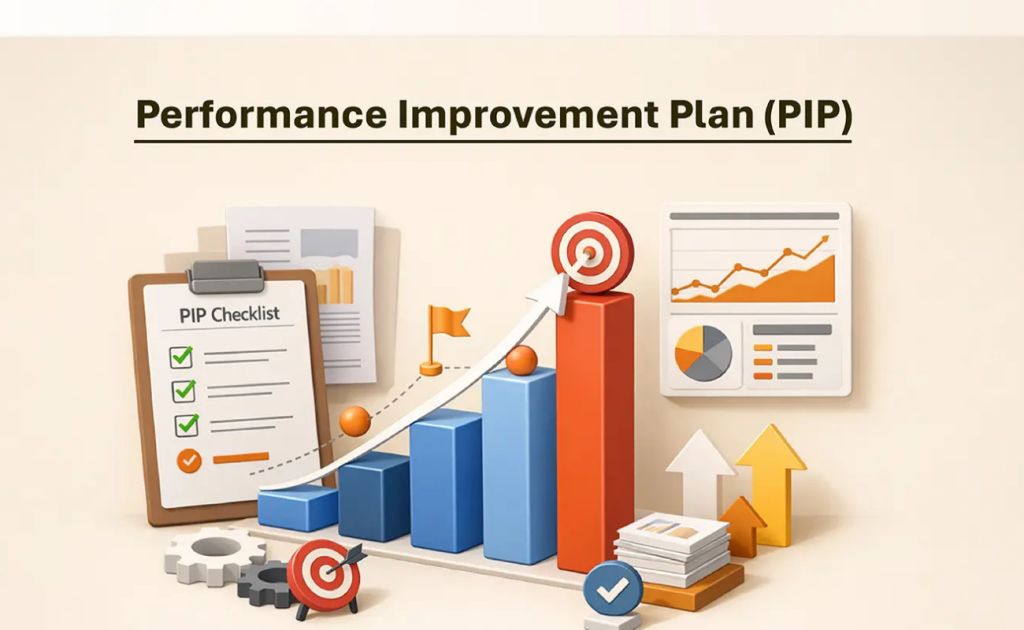 Performance Improvement Plan (PIP)

PIP Checklist